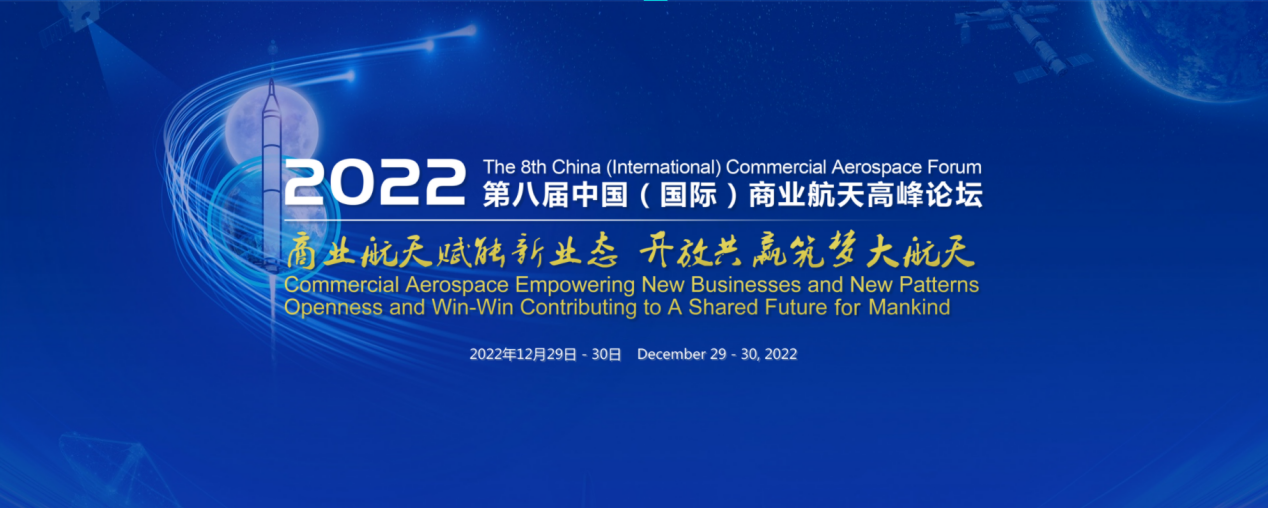 2022 The 8th China (International) Commercial Aerospace Forum
第八届中国（国际）商业航天高峰论坛

商业航天赋能新业态 开放共赢筑梦大航天
Commercial Aerospace Empowering New Businesses and New Patterns
Openness and Win-Win Contributing to A Shared Future for Mankind

2022年12月29日 - 30日 December 29 - 30, 2022